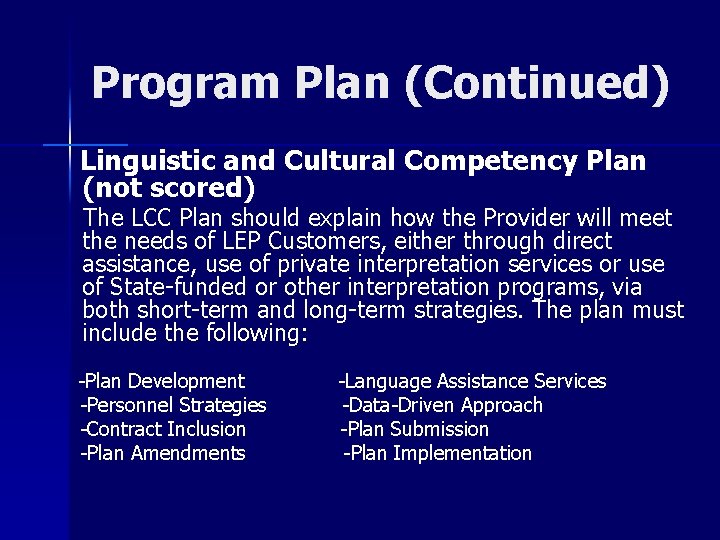 Program Plan (Continued)

Linguistic and Cultural Competency Plan (not scored)

The LCC Plan should explain how the Provider will meet the needs of LEP Customers, either through direct assistance, use of private interpretation services or use of State-funded or other interpretation programs, via both short-term and long-term strategies. The plan must include the following:

-Plan Development
-Personnel Strategies
-Contract Inclusion
-Plan Amendments

-Language Assistance Services
-Data-Driven Approach
-Plan Submission
-Plan Implementation